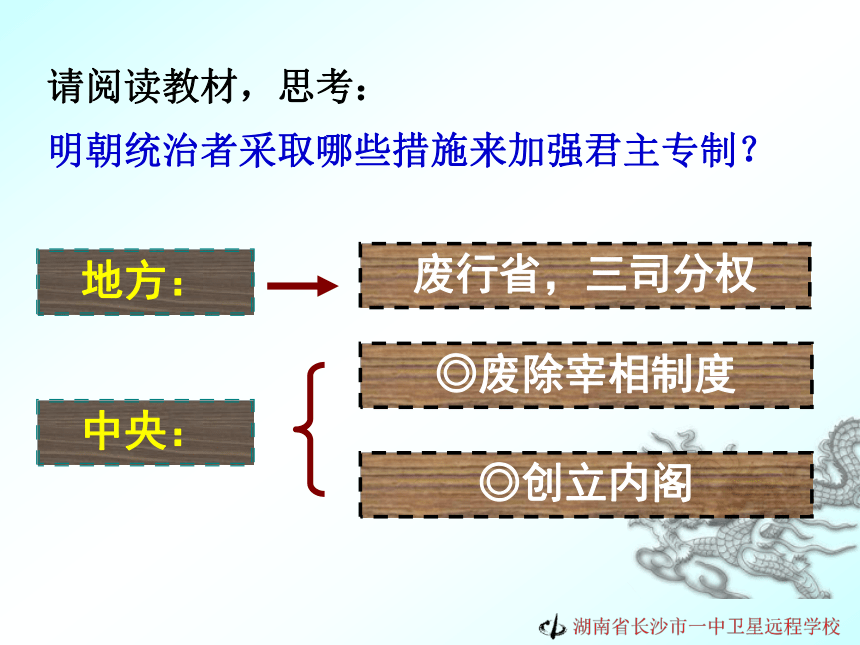 请阅读教材，思考：

明朝统治者采取哪些措施来加强君主专制？

地方：

废行省，三司分权

中央：

◎废除宰相制度

◎创立内阁

湖南省长沙市一中卫星远程学校